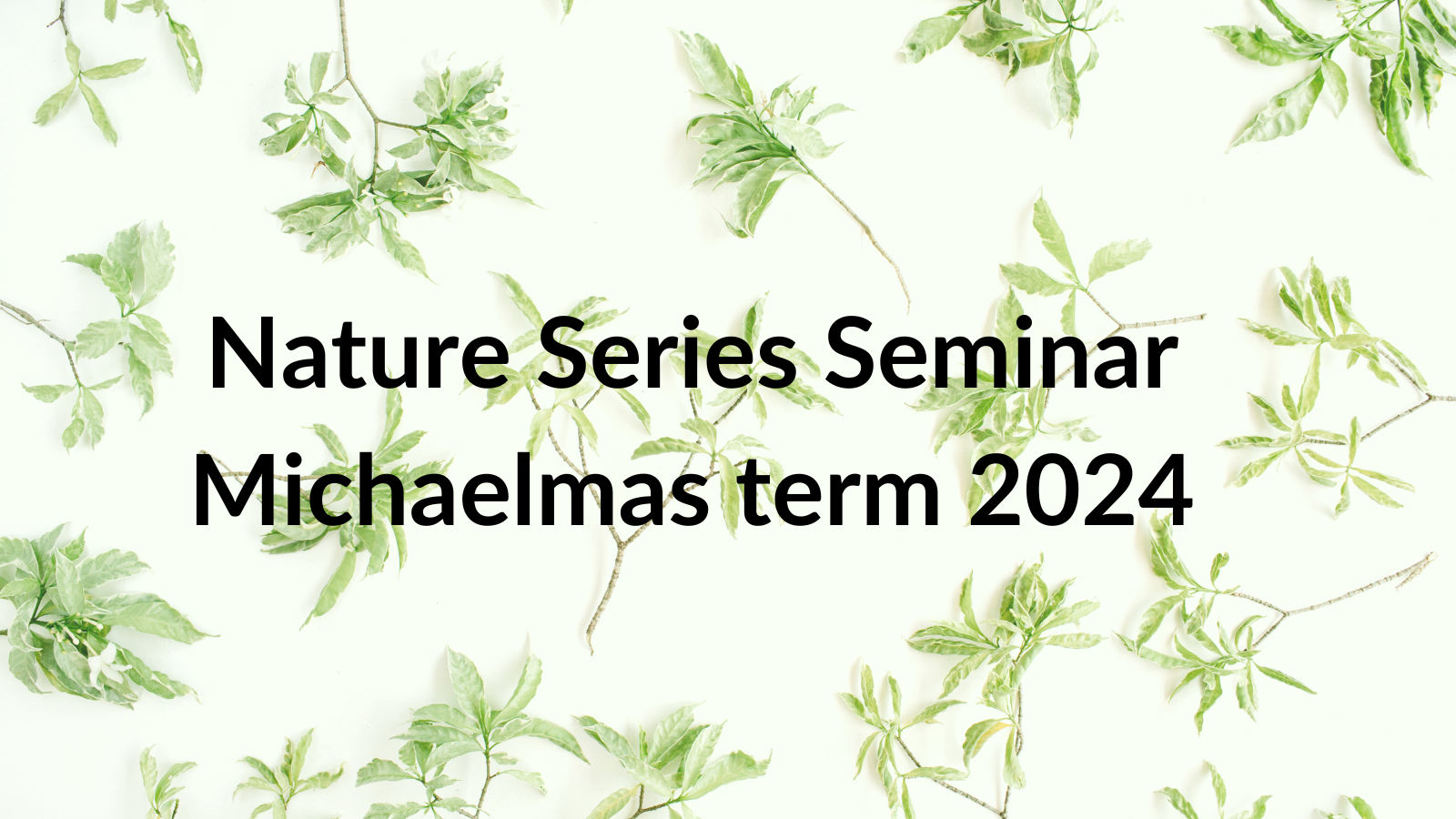 Nature Series Seminar
Michaelmas term 2024